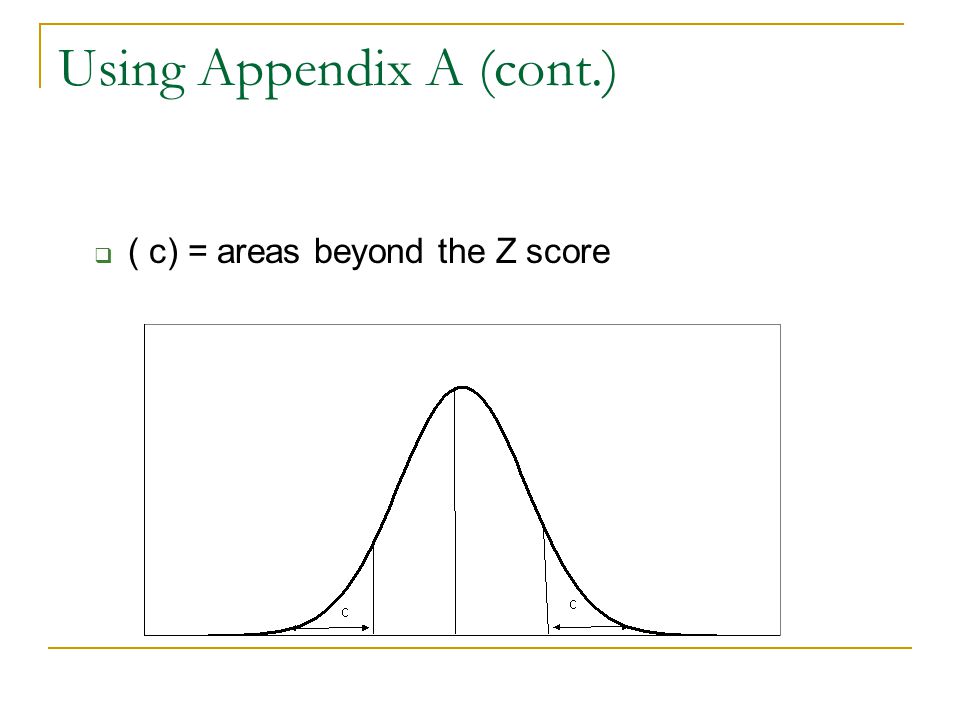 Using Appendix A (cont.)

( c) = areas beyond the Z score

c

c